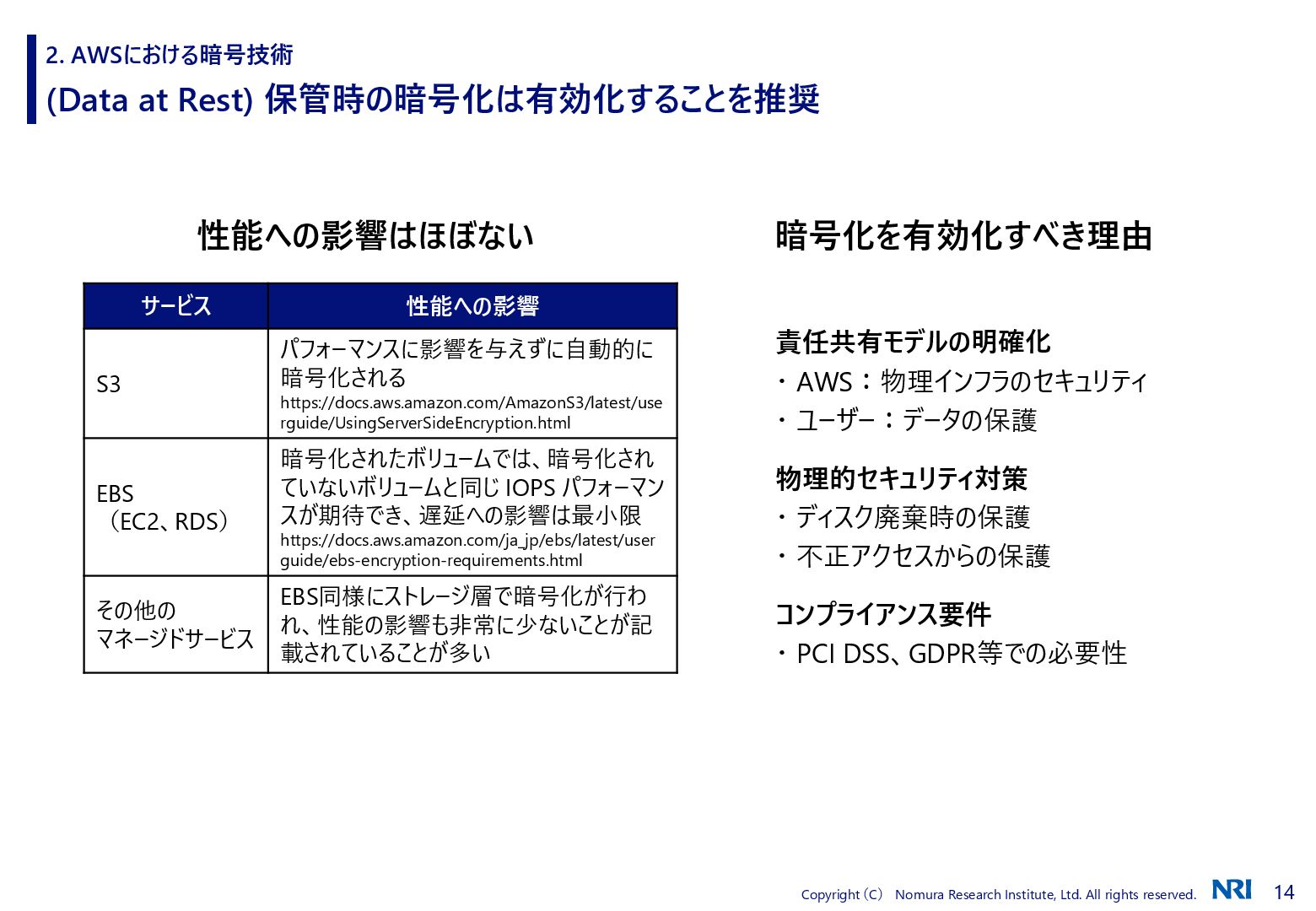 2. AWSにおける暗号技術
(Data at Rest) 保管時の暗号化は有効化することを推奨

性能への影響はほぼない

| サービス | 性能への影響 |
|---|---|
| S3 | パフォーマンスに影響を与えずに自動的に暗号化される https://docs.aws.amazon.com/AmazonS3/latest/userguide/UsingServerSideEncryption.html |
| EBS （EC2、RDS） | 暗号化されたボリュームでは、暗号化されていないボリュームと同じ IOPS パフォーマンスが期待でき、遅延への影響は最小限 https://docs.aws.amazon.com/ja_jp/ebs/latest/userguide/ebs-encryption-requirements.html |
| その他の マネージドサービス | EBS同様にストレージ層で暗号化が行われ、性能の影響も非常に少ないことが記載されていることが多い |

暗号化を有効化すべき理由

責任共有モデルの明確化
・AWS：物理インフラのセキュリティ
・ユーザー：データの保護

物理的セキュリティ対策
・ディスク廃棄時の保護
・不正アクセスからの保護

コンプライアンス要件
・PCI DSS、GDPR等での必要性

Copyright（C） Nomura Research Institute, Ltd. All rights reserved. NRI 14